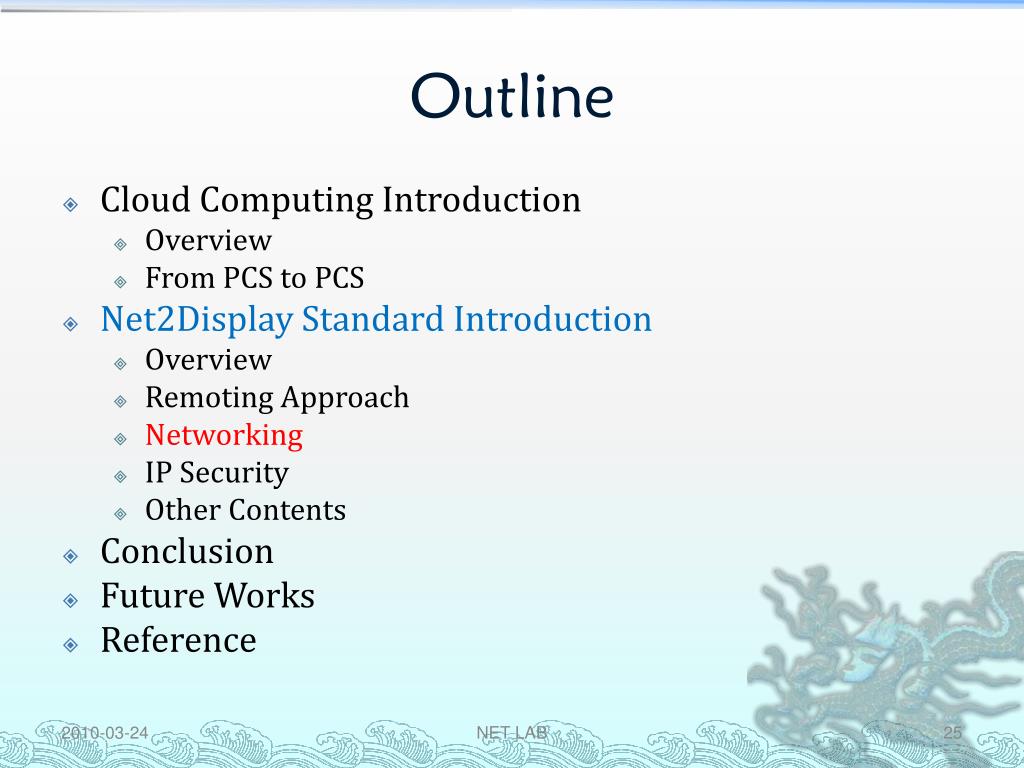 Outline

Cloud Computing Introduction
Overview
From PCS to PCS
Net2Display Standard Introduction
Overview
Remoting Approach
Networking
IP Security
Other Contents
Conclusion
Future Works
Reference

2010-03-24
NET LAB
25